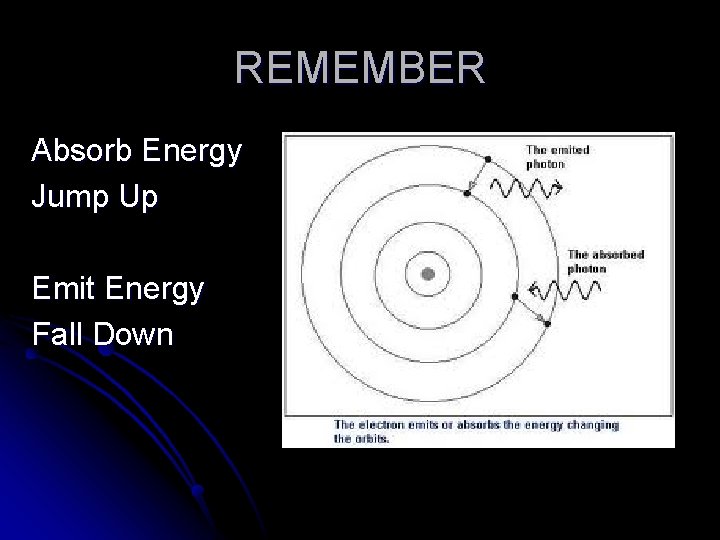 REMEMBER

Absorb Energy
Jump Up

Emit Energy
Fall Down

The emited photon

The absorbed photon

The electron emits or absorbs the energy changing the orbits.